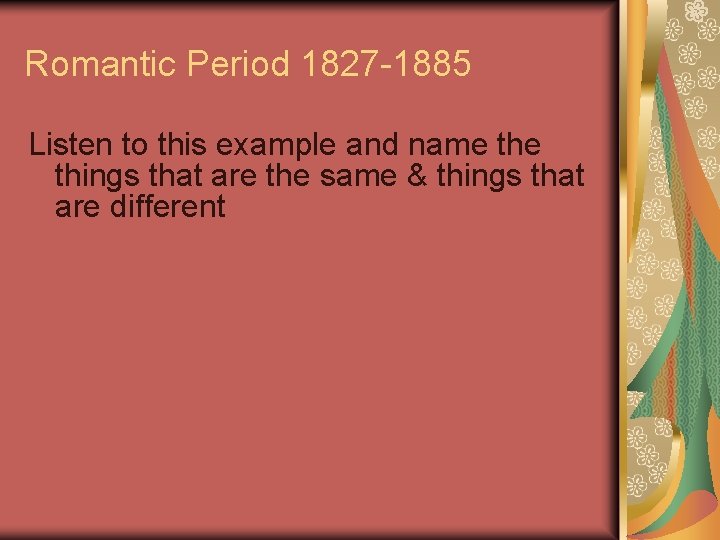 Romantic Period 1827-1885

Listen to this example and name the things that are the same & things that are different